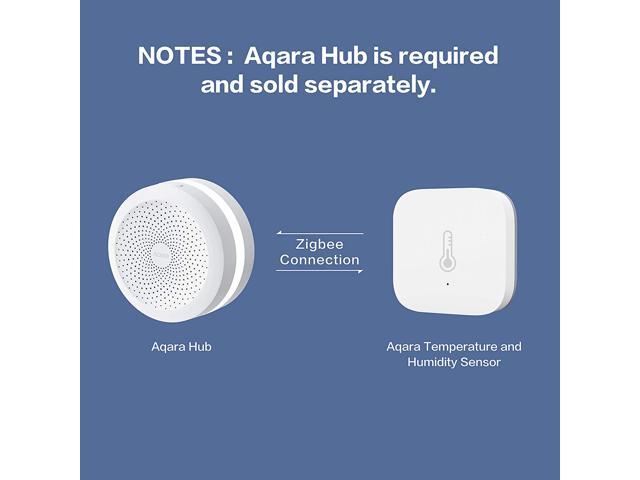 NOTES : Aqara Hub is required and sold separately.

Zigbee Connection

Aqara Hub

Aqara Temperature and Humidity Sensor